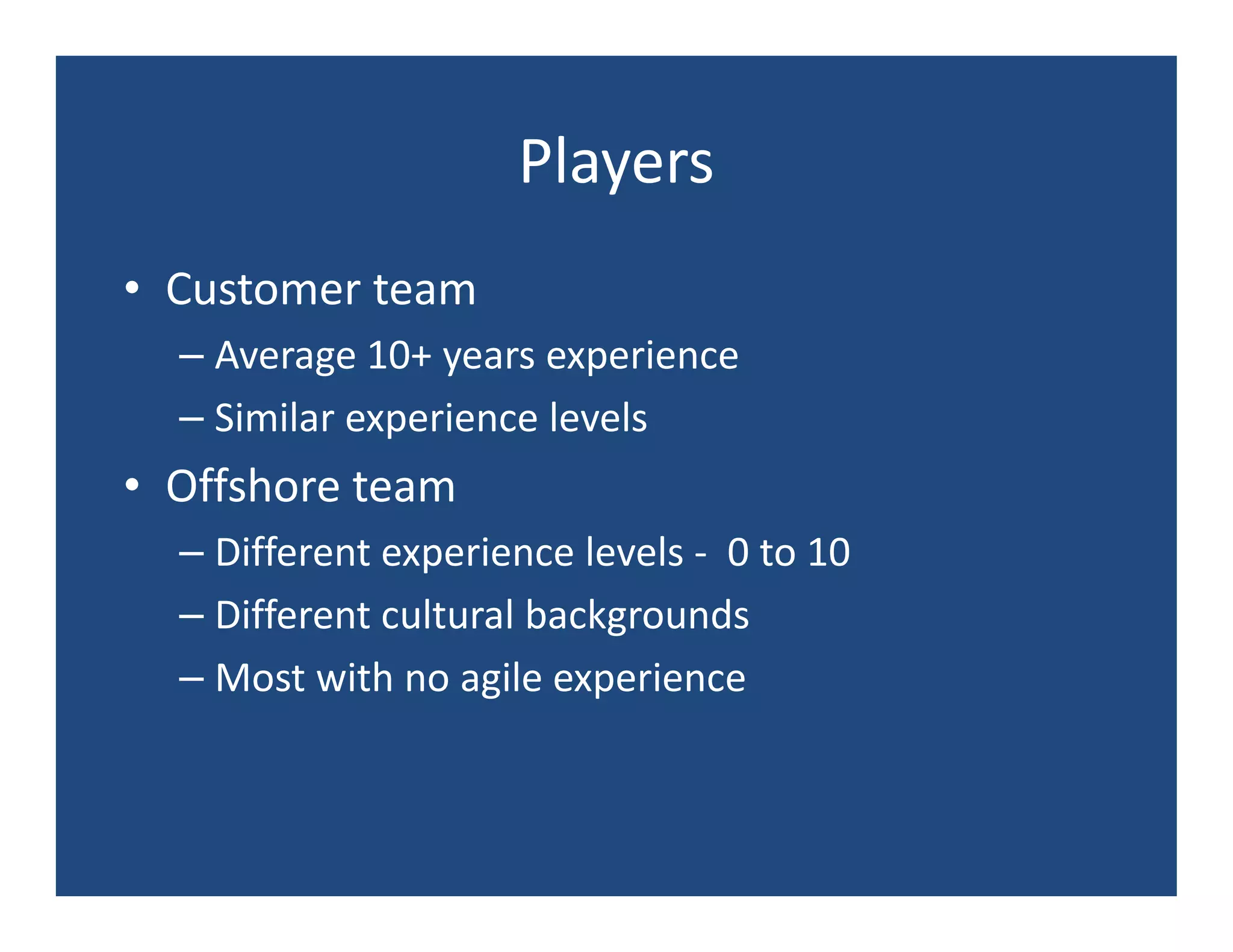 Players

• Customer team
– Average 10+ years experience
– Similar experience levels
• Offshore team
– Different experience levels - 0 to 10
– Different cultural backgrounds
– Most with no agile experience